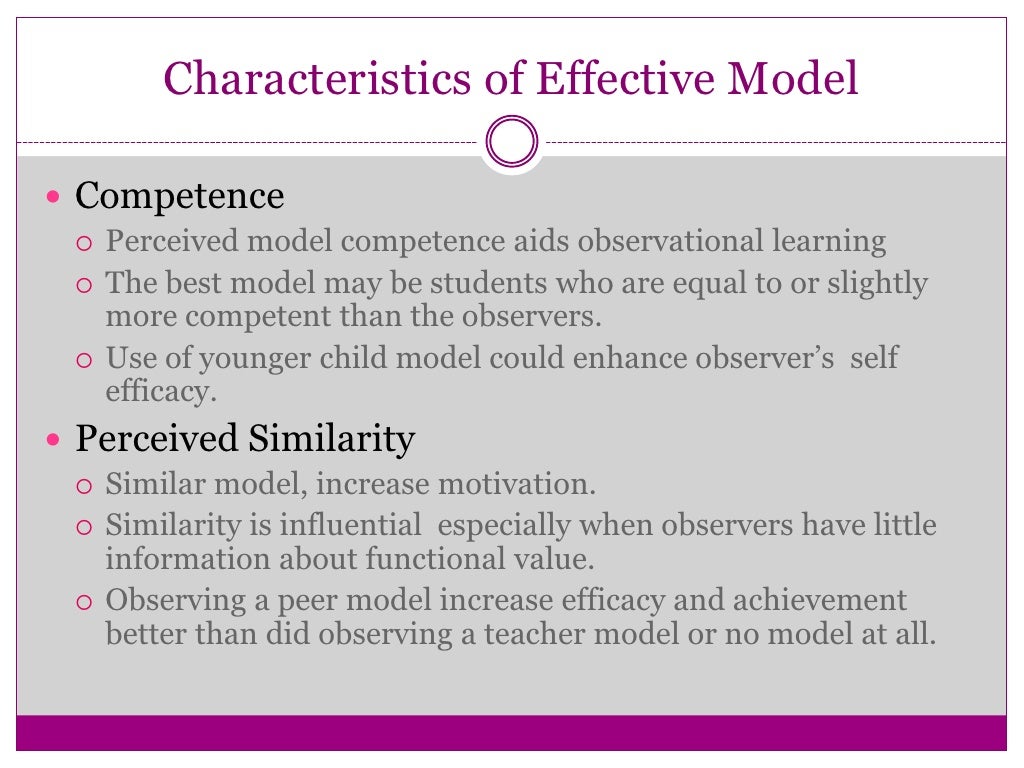 Characteristics of Effective Model

- Competence
  - Perceived model competence aids observational learning
  - The best model may be students who are equal to or slightly more competent than the observers.
  - Use of younger child model could enhance observer's self efficacy.
- Perceived Similarity
  - Similar model, increase motivation.
  - Similarity is influential especially when observers have little information about functional value.
  - Observing a peer model increase efficacy and achievement better than did observing a teacher model or no model at all.